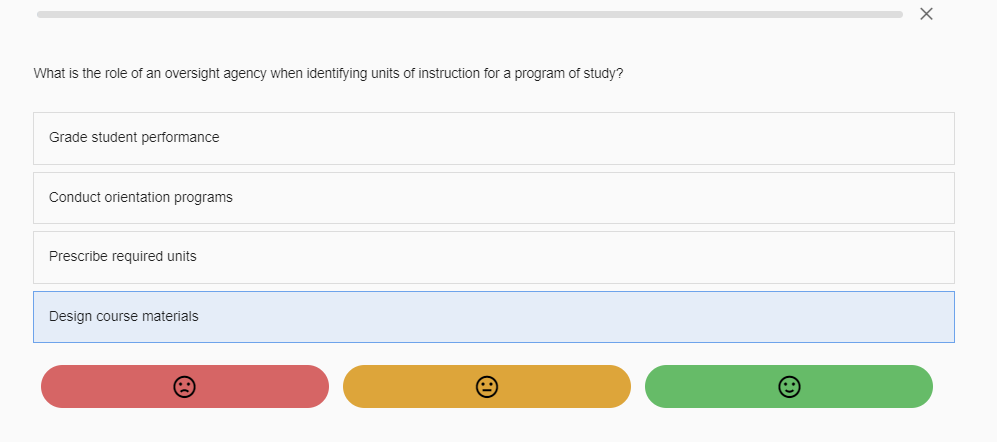 What is the role of an oversight agency when identifying units of instruction for a program of study?

Grade student performance

Conduct orientation programs

Prescribe required units

Design course materials